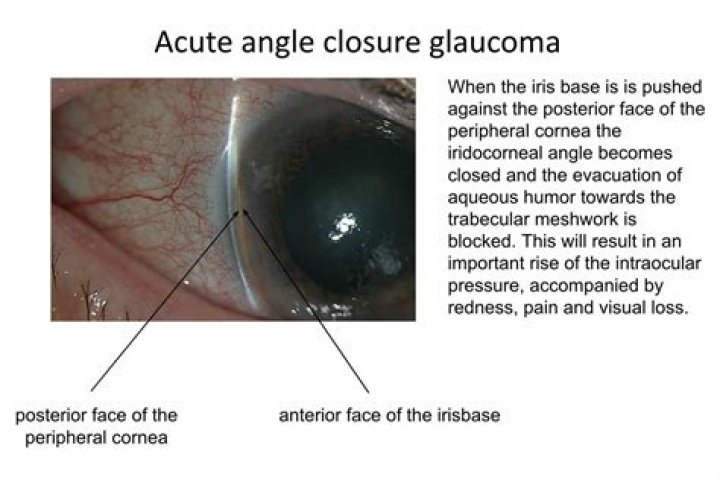 Acute angle closure glaucoma

When the iris base is is pushed against the posterior face of the peripheral cornea the iridocorneal angle becomes closed and the evacuation of aqueous humor towards the trabecular meshwork is blocked. This will result in an important rise of the intraocular pressure, accompanied by redness, pain and visual loss.

posterior face of the
peripheral cornea

anterior face of the irisbase